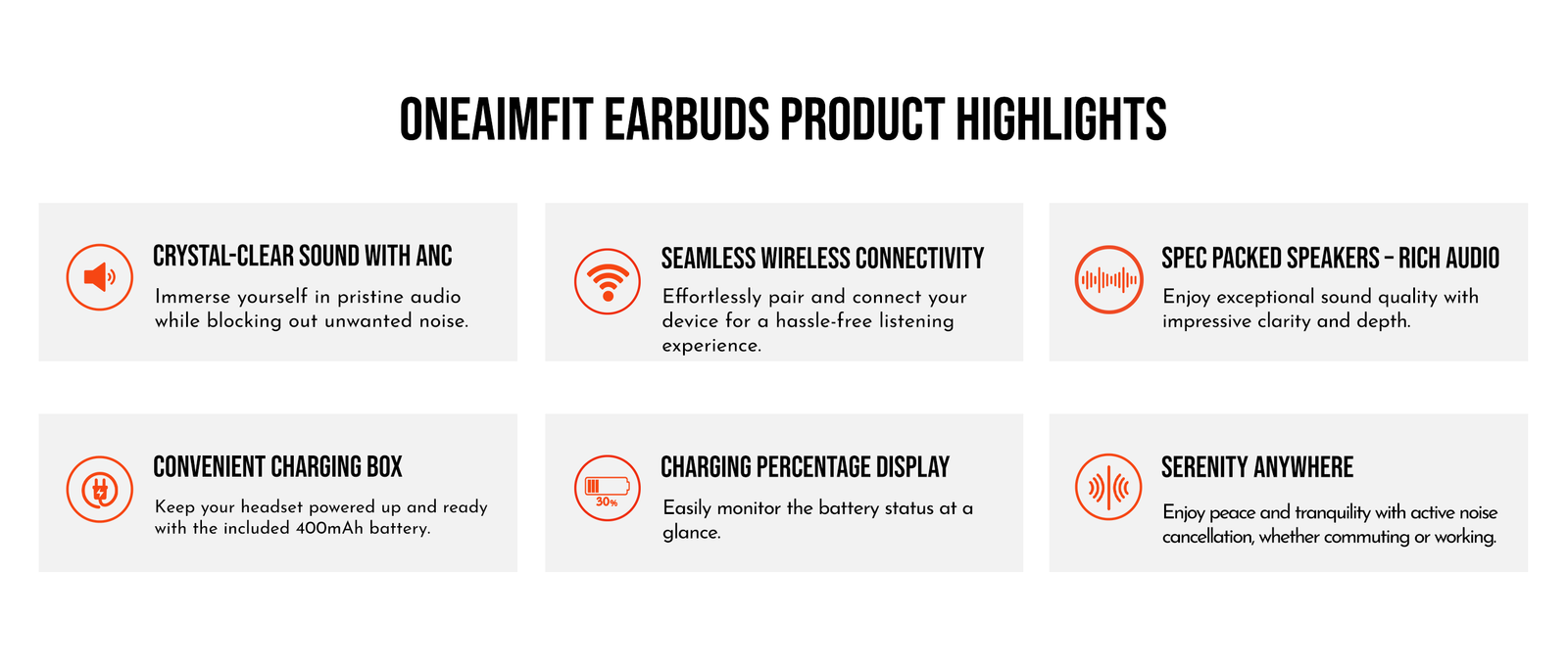 ONEAIMFIT EARBUDS PRODUCT HIGHLIGHTS

CRYSTAL-CLEAR SOUND WITH ANC

Immerse yourself in pristine audio while blocking out unwanted noise.

SEAMLESS WIRELESS CONNECTIVITY

Effortlessly pair and connect your device for a hassle-free listening experience.

SPEC PACKED SPEAKERS – RICH AUDIO

Enjoy exceptional sound quality with impressive clarity and depth.

CONVENIENT CHARGING BOX

Keep your headset powered up and ready with the included 400mAh battery.

30%

CHARGING PERCENTAGE DISPLAY

Easily monitor the battery status at a glance.

SERENITY ANYWHERE

Enjoy peace and tranquility with active noise cancellation, whether commuting or working.